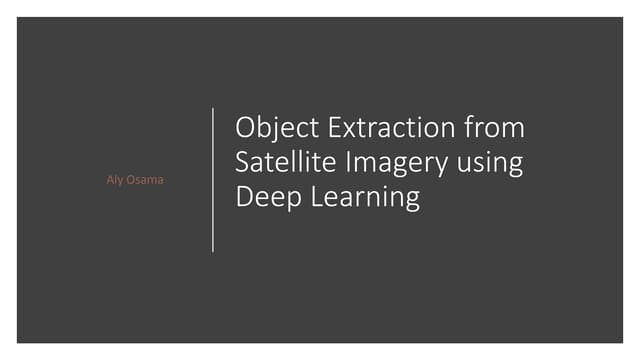 Aly Osama

Object Extraction from Satellite Imagery using Deep Learning